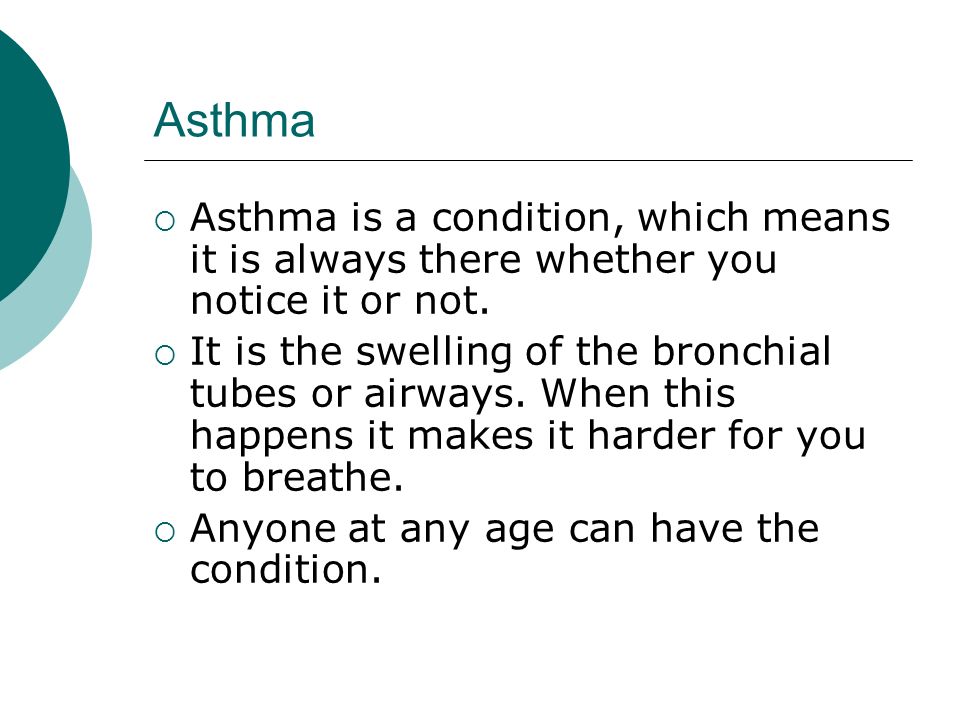 Asthma

○ Asthma is a condition, which means it is always there whether you notice it or not.
○ It is the swelling of the bronchial tubes or airways. When this happens it makes it harder for you to breathe.
○ Anyone at any age can have the condition.